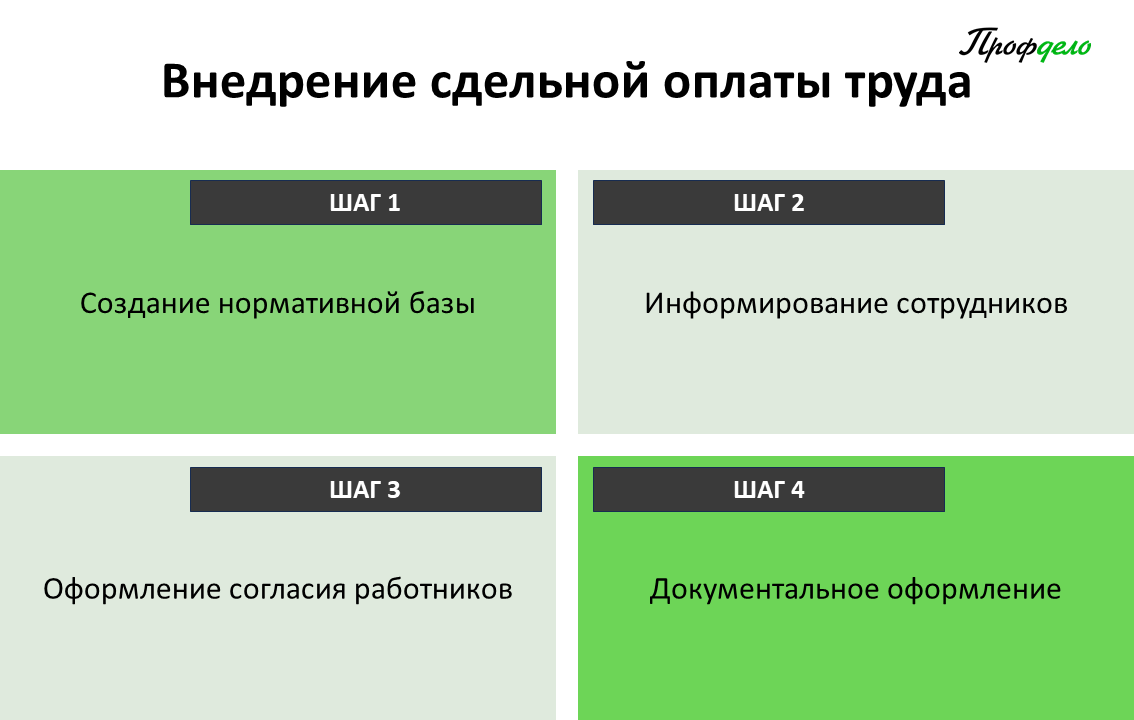 Профдело

Внедрение сдельной оплаты труда

ШАГ 1

Создание нормативной базы

ШАГ 2

Информирование сотрудников

ШАГ 3

Оформление согласия работников

ШАГ 4

Документальное оформление